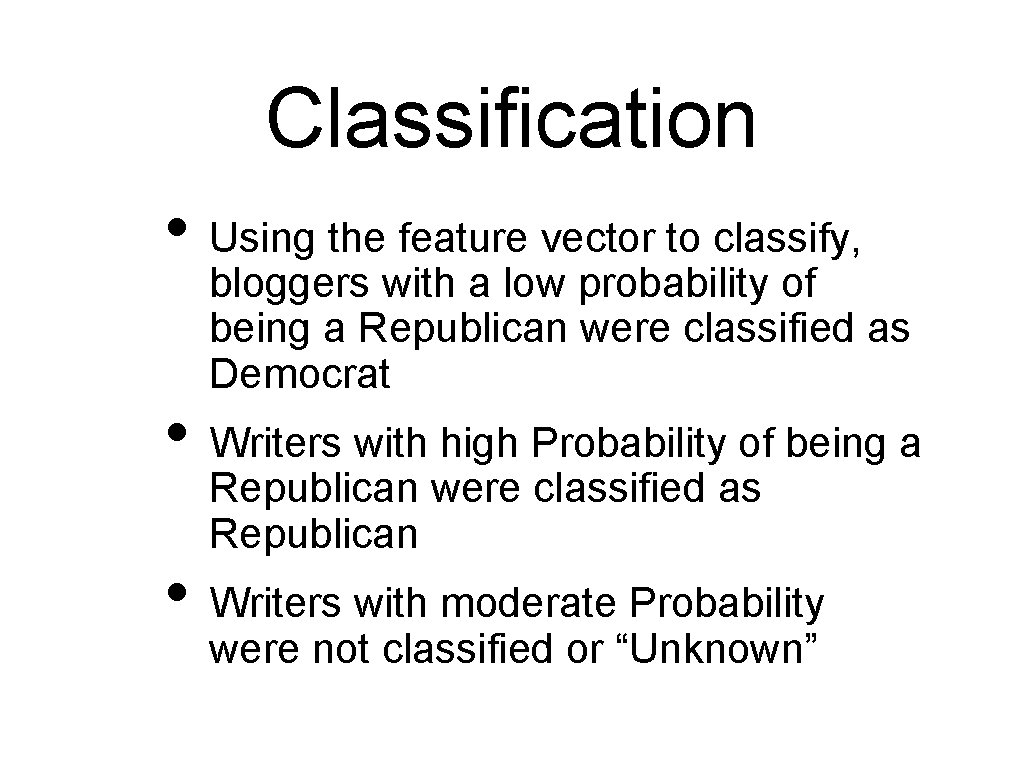 Classification

• Using the feature vector to classify, bloggers with a low probability of being a Republican were classified as Democrat

• Writers with high Probability of being a Republican were classified as Republican

• Writers with moderate Probability were not classified or “Unknown”